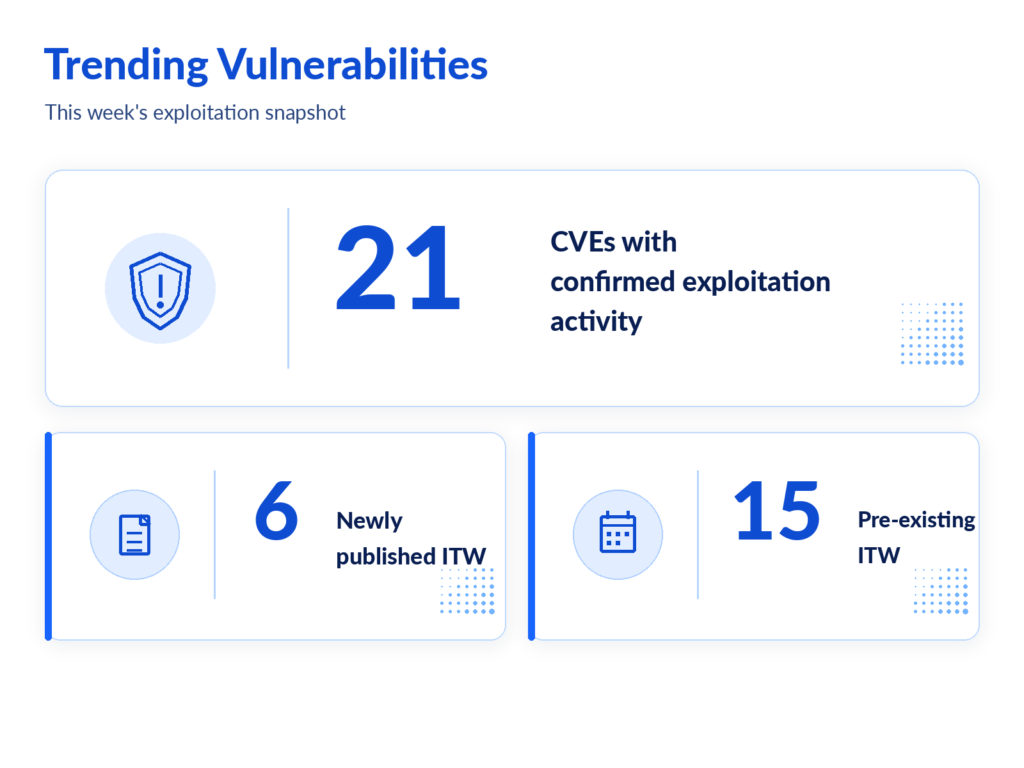 Trending Vulnerabilities

This week's exploitation snapshot

21

CVEs with confirmed exploitation activity

6

Newly published ITW

15

Pre-existing ITW